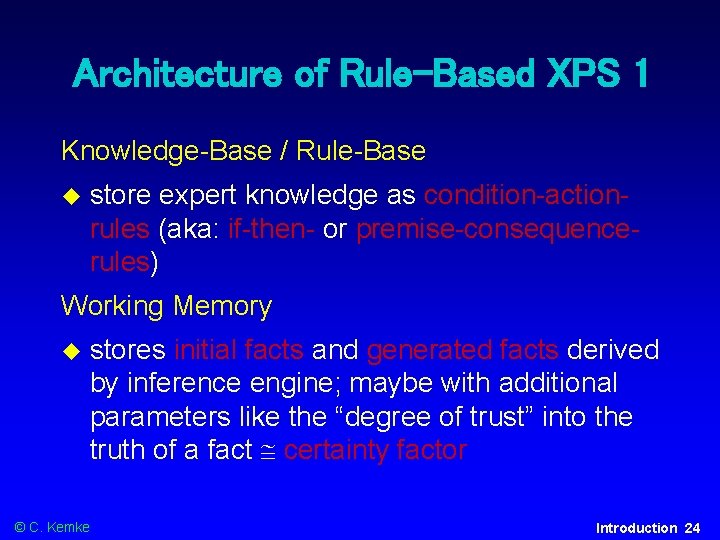 Architecture of Rule-Based XPS 1

Knowledge-Base / Rule-Base

◆ store expert knowledge as condition-action-rules (aka: if-then- or premise-consequence-rules)

Working Memory

◆ stores initial facts and generated facts derived by inference engine; maybe with additional parameters like the “degree of trust” into the truth of a fact $\cong$ certainty factor

© C. Kemke

Introduction 24